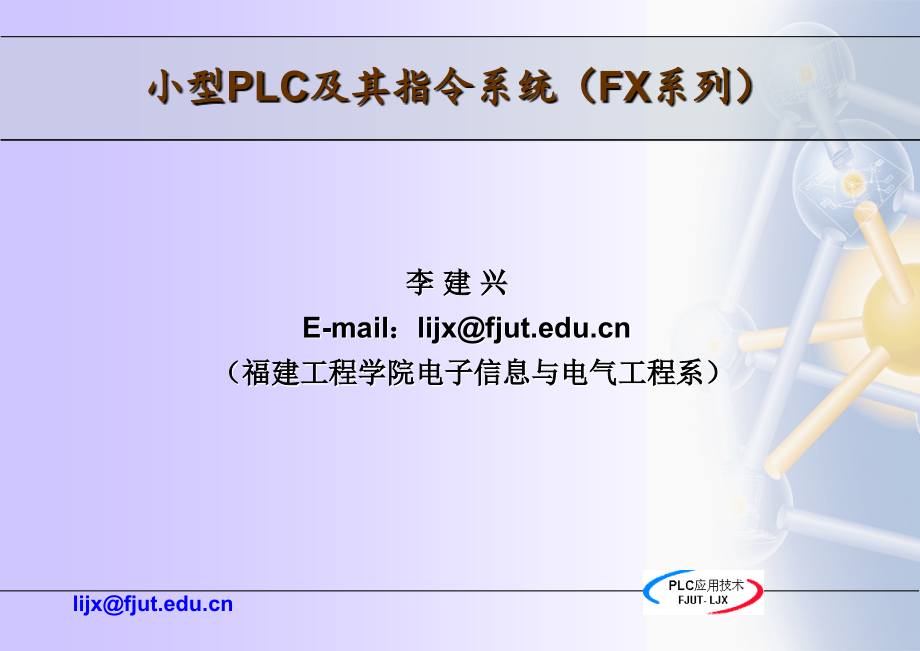 小型PLC及其指令系统（FX系列）

李 建 兴
E-mail：lijx@fjut.edu.cn
（福建工程学院电子信息与电气工程系）

lijx@fjut.edu.cn

PLC应用技术
FJUT- LJX